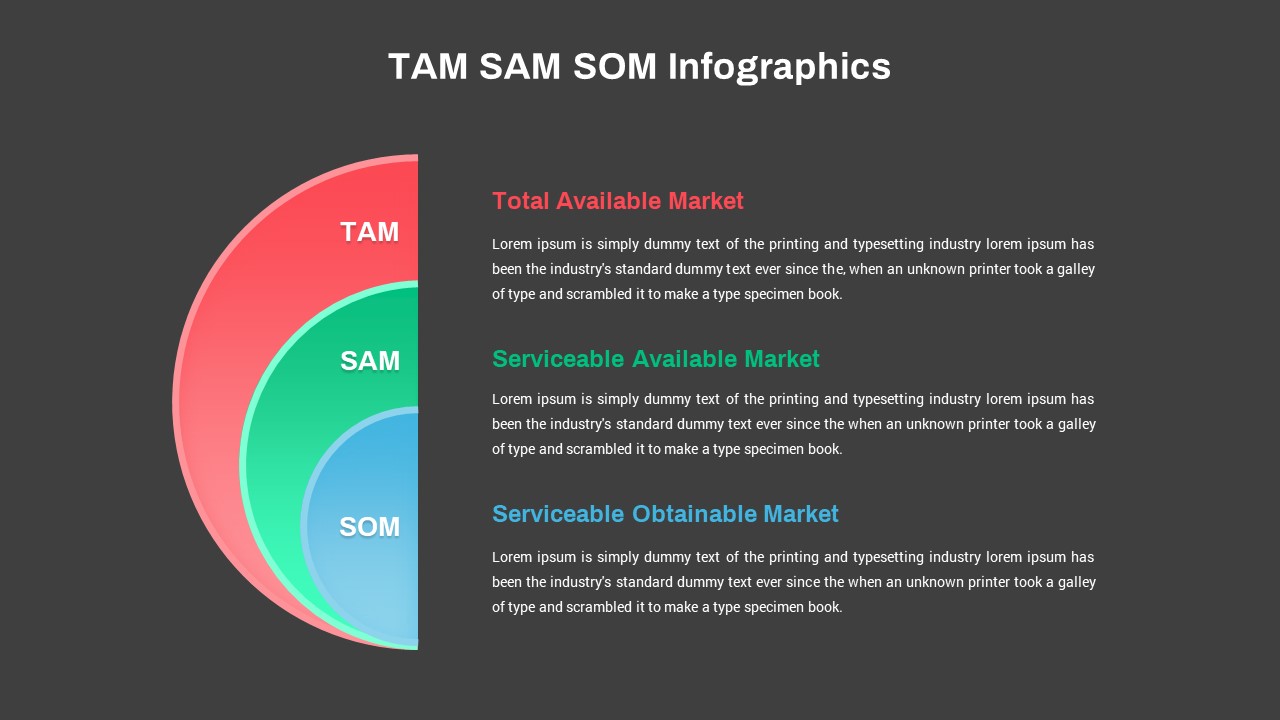 TAM SAM SOM Infographics

TAM

SAM

SOM

Total Available Market

Lorem ipsum is simply dummy text of the printing and typesetting industry lorem ipsum has been the industry's standard dummy text ever since the, when an unknown printer took a galley of type and scrambled it to make a type specimen book.

Serviceable Available Market

Lorem ipsum is simply dummy text of the printing and typesetting industry lorem ipsum has been the industry's standard dummy text ever since the when an unknown printer took a galley of type and scrambled it to make a type specimen book.

Serviceable Obtainable Market

Lorem ipsum is simply dummy text of the printing and typesetting industry lorem ipsum has been the industry's standard dummy text ever since the when an unknown printer took a galley of type and scrambled it to make a type specimen book.